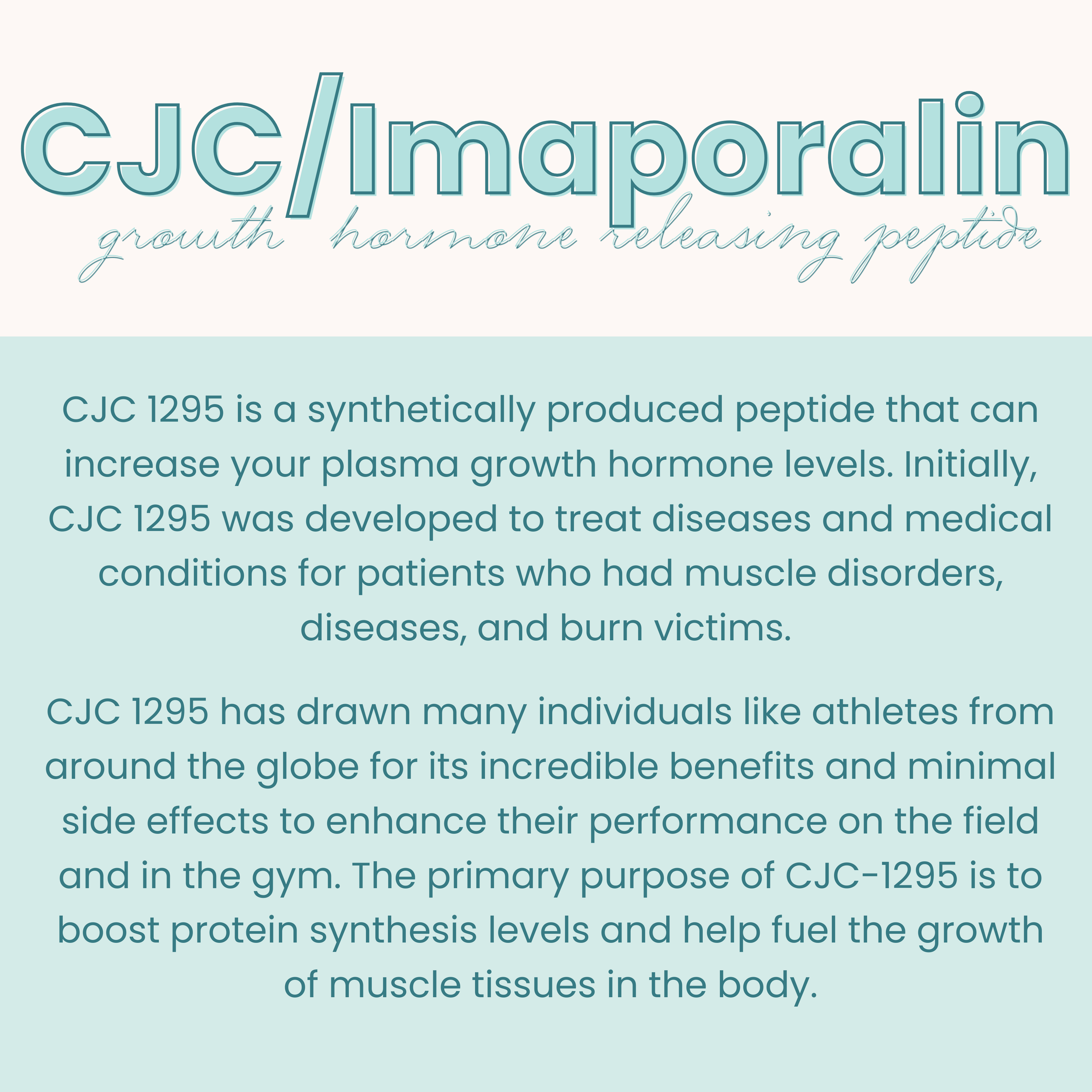 CJC/Imaporalin

growth hormone releasing peptide

CJC 1295 is a synthetically produced peptide that can increase your plasma growth hormone levels. Initially, CJC 1295 was developed to treat diseases and medical conditions for patients who had muscle disorders, diseases, and burn victims.

CJC 1295 has drawn many individuals like athletes from around the globe for its incredible benefits and minimal side effects to enhance their performance on the field and in the gym. The primary purpose of CJC-1295 is to boost protein synthesis levels and help fuel the growth of muscle tissues in the body.